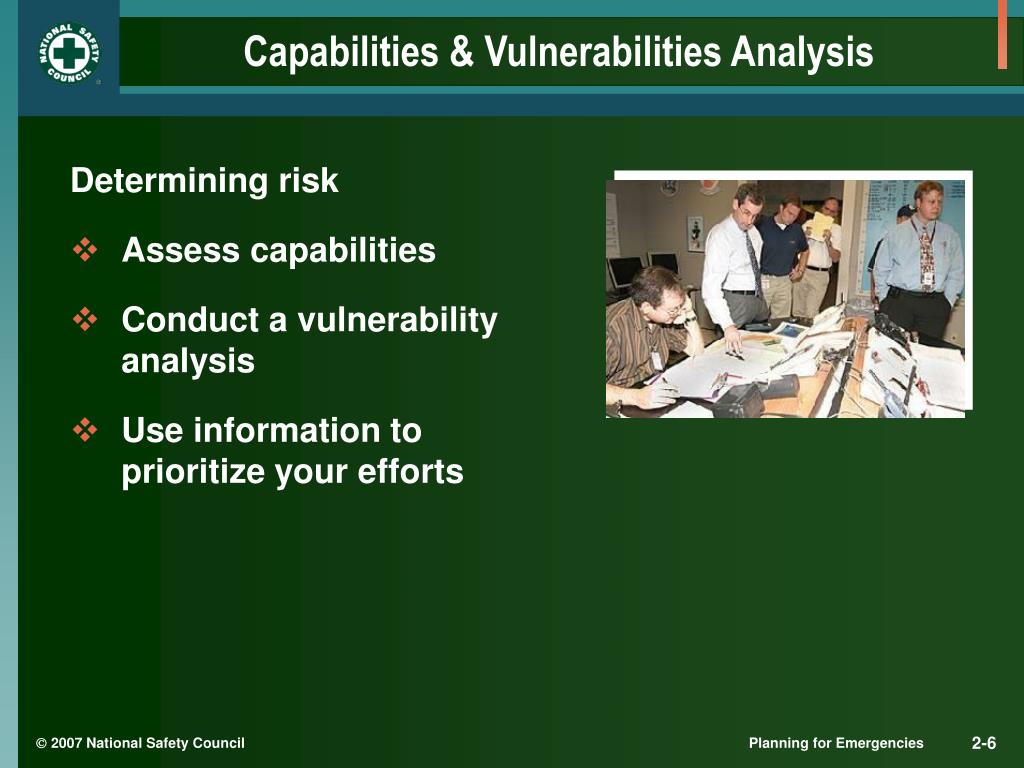 NATIONAL SAFETY COUNCIL

Capabilities & Vulnerabilities Analysis

Determining risk

❖ Assess capabilities

❖ Conduct a vulnerability analysis

❖ Use information to prioritize your efforts

© 2007 National Safety Council

Planning for Emergencies

2-6